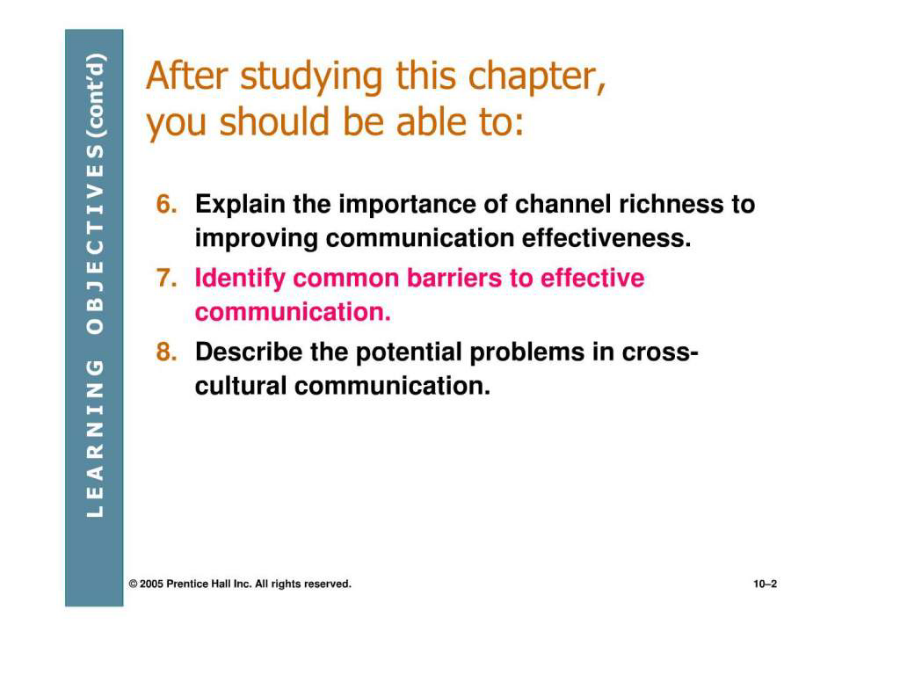 LEARNING OBJECTIVES (cont'd)

After studying this chapter, you should be able to:

6. Explain the importance of channel richness to improving communication effectiveness.

7. Identify common barriers to effective communication.

8. Describe the potential problems in cross-cultural communication.

© 2005 Prentice Hall Inc. All rights reserved.

10–2